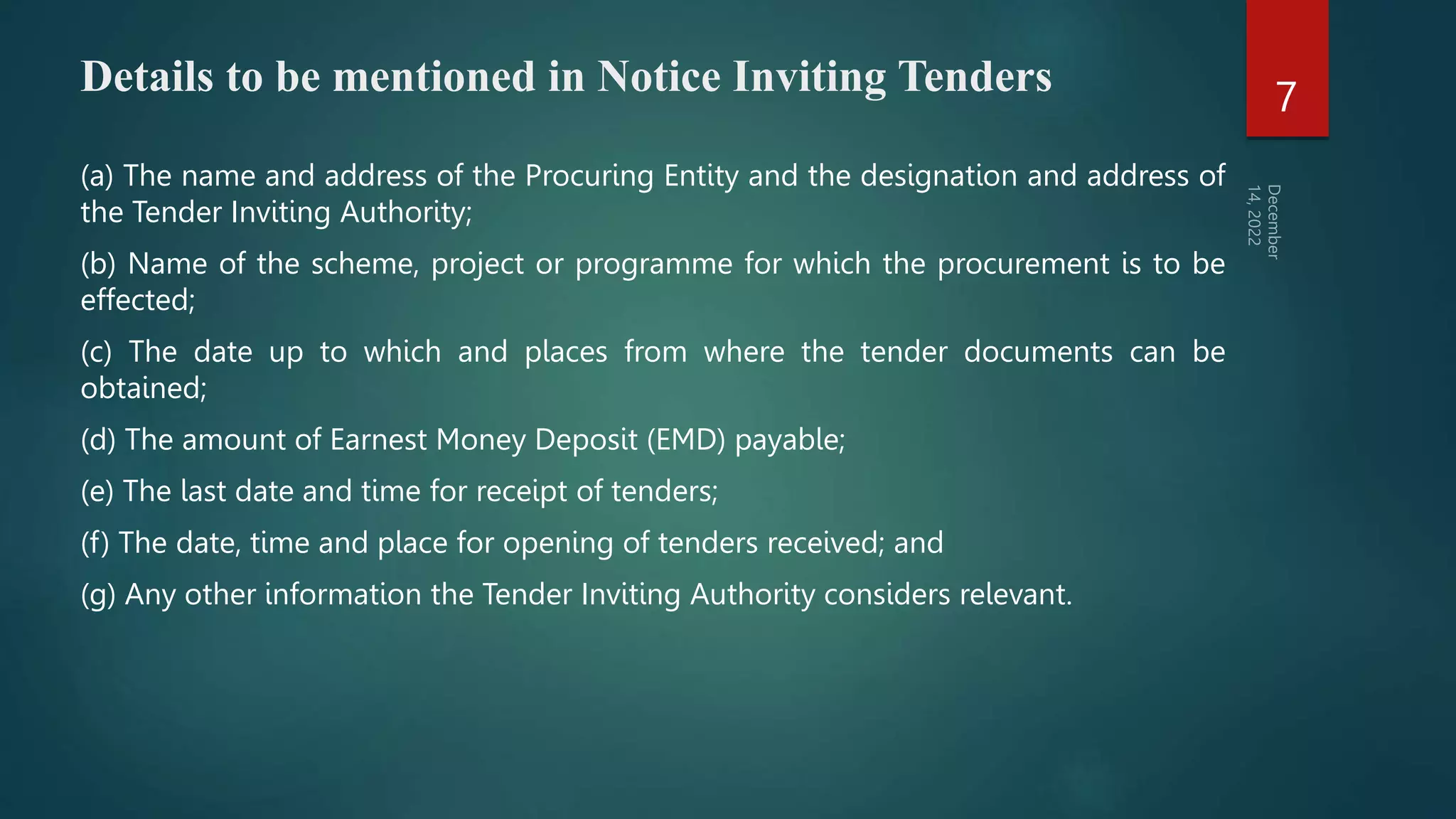 Details to be mentioned in Notice Inviting Tenders

7

December 14, 2022

(a) The name and address of the Procuring Entity and the designation and address of the Tender Inviting Authority;

(b) Name of the scheme, project or programme for which the procurement is to be effected;

(c) The date up to which and places from where the tender documents can be obtained;

(d) The amount of Earnest Money Deposit (EMD) payable;

(e) The last date and time for receipt of tenders;

(f) The date, time and place for opening of tenders received; and

(g) Any other information the Tender Inviting Authority considers relevant.